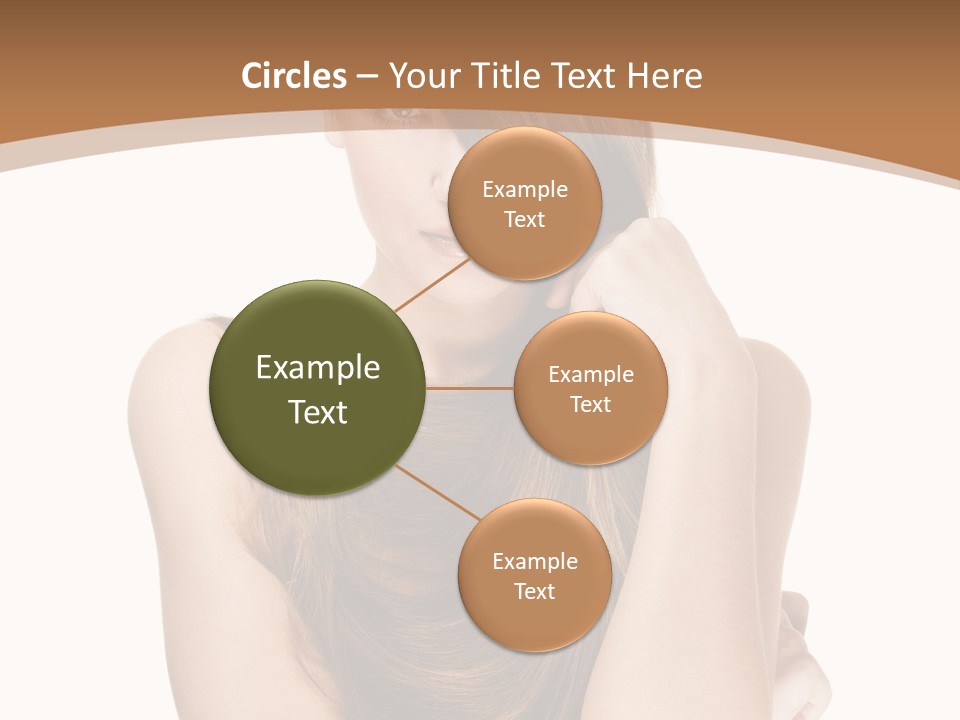 Circles – Your Title Text Here

Example Text

Example Text

Example Text

Example Text